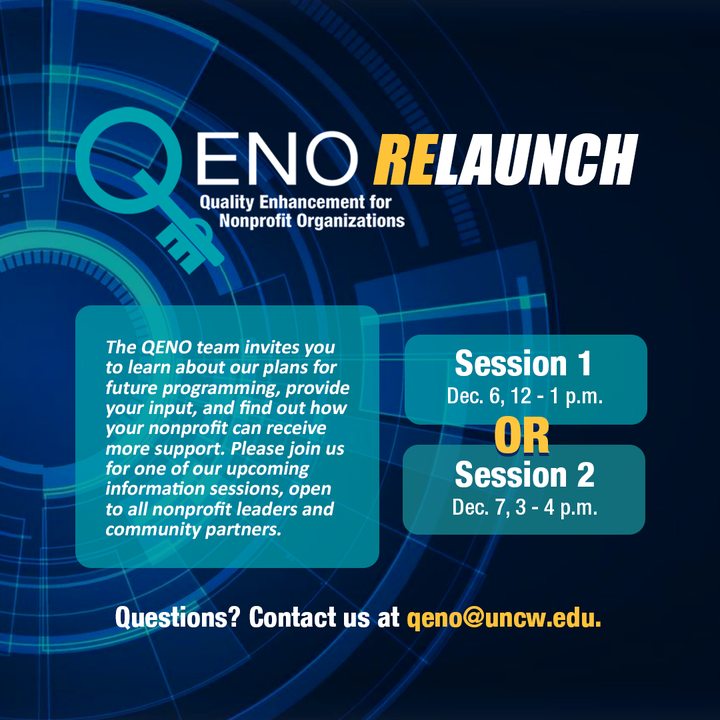 QENO RELAUNCH

Quality Enhancement for Nonprofit Organizations

The QENO team invites you to learn about our plans for future programming, provide your input, and find out how your nonprofit can receive more support. Please join us for one of our upcoming information sessions, open to all nonprofit leaders and community partners.

Session 1
Dec. 6, 12 - 1 p.m.

OR

Session 2
Dec. 7, 3 - 4 p.m.

Questions? Contact us at qeno@uncw.edu.